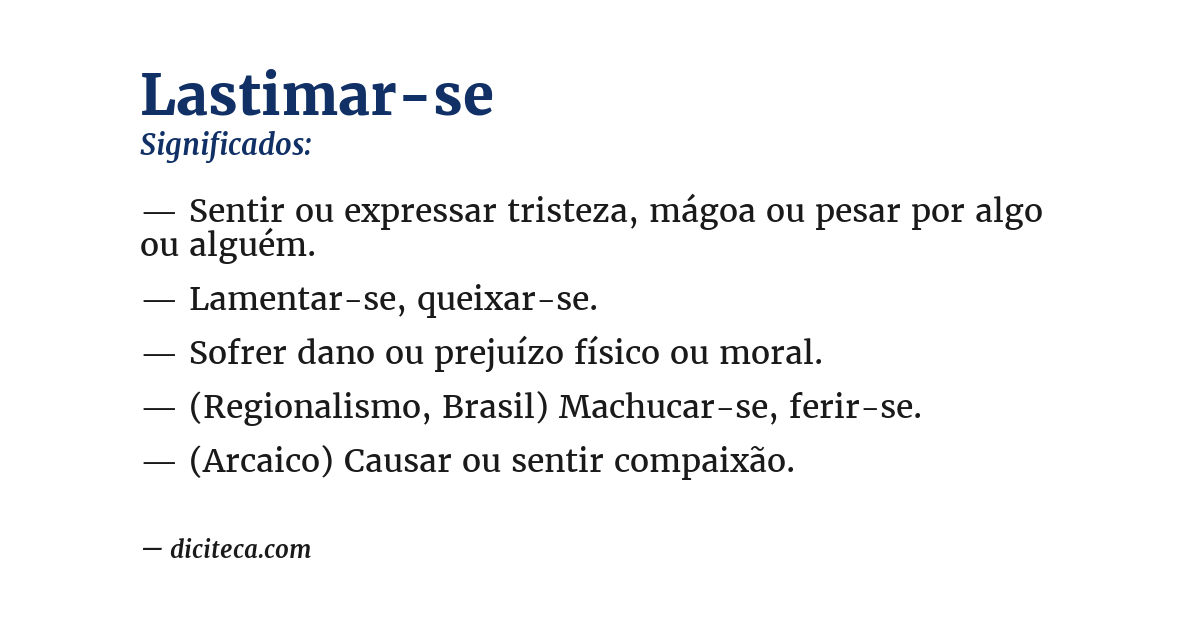 Lastimar-se
Significados:

— Sentir ou expressar tristeza, mágoa ou pesar por algo ou alguém.

— Lamentar-se, queixar-se.

— Sofrer dano ou prejuízo físico ou moral.

— (Regionalismo, Brasil) Machucar-se, ferir-se.

— (Arcaico) Causar ou sentir compaixão.

— diciteca.com